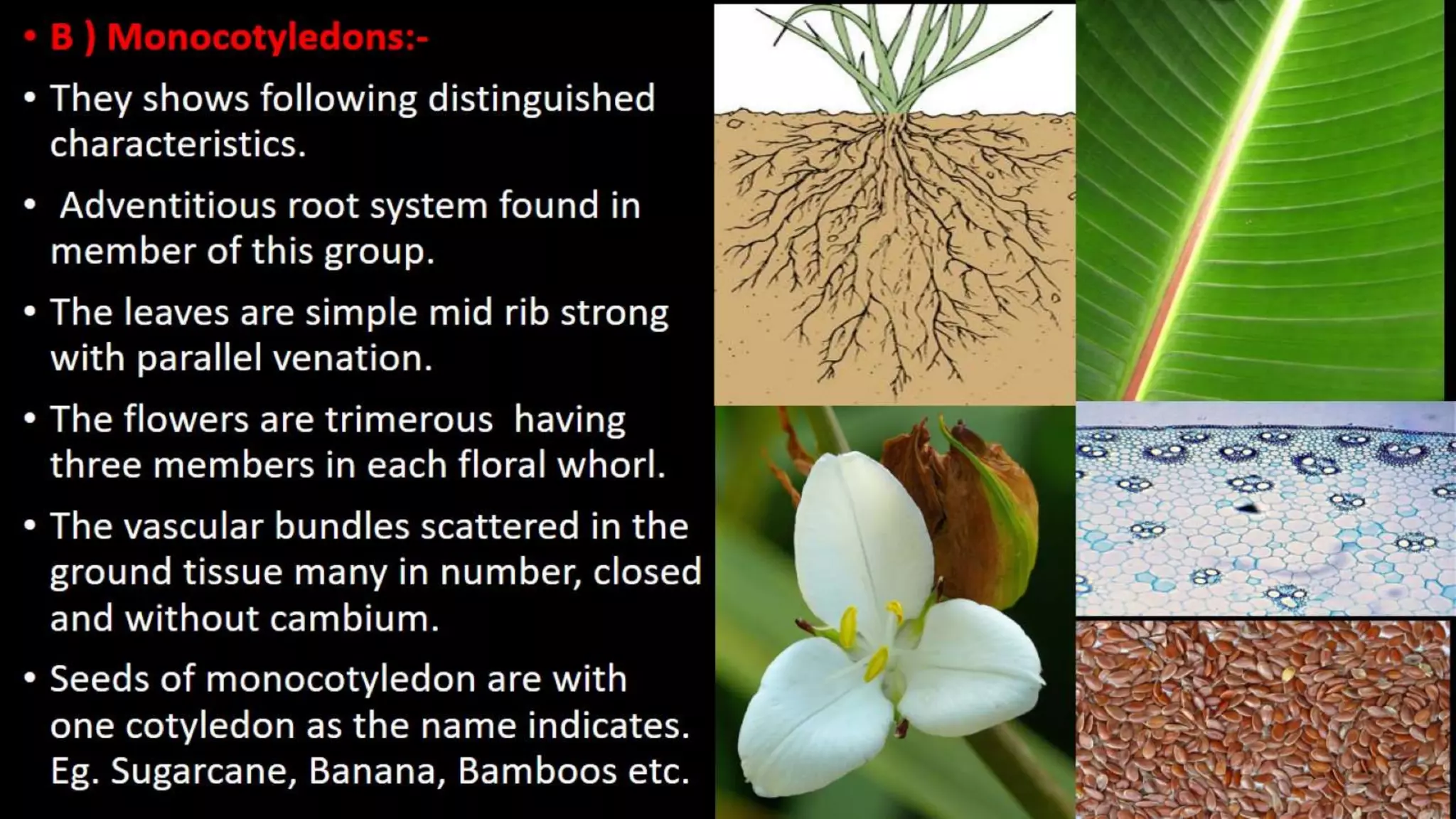 • B ) Monocotyledons:-

• They shows following distinguished characteristics.

• Adventitious root system found in member of this group.

• The leaves are simple mid rib strong with parallel venation.

• The flowers are trimerous having three members in each floral whorl.

• The vascular bundles scattered in the ground tissue many in number, closed and without cambium.

• Seeds of monocotyledon are with one cotyledon as the name indicates. Eg. Sugarcane, Banana, Bamboos etc.